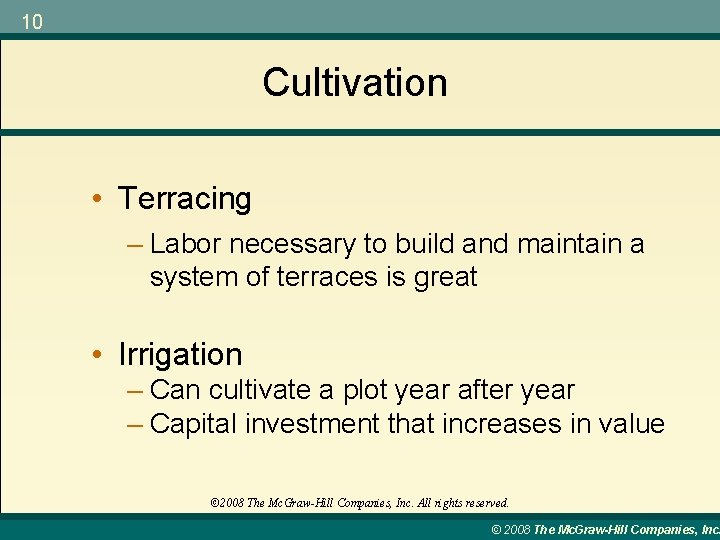 10

Cultivation

• Terracing
– Labor necessary to build and maintain a system of terraces is great

• Irrigation
– Can cultivate a plot year after year
– Capital investment that increases in value

©2008 The McGraw-Hill Companies, Inc. All rights reserved.

© 2008 The McGraw-Hill Companies, Inc.